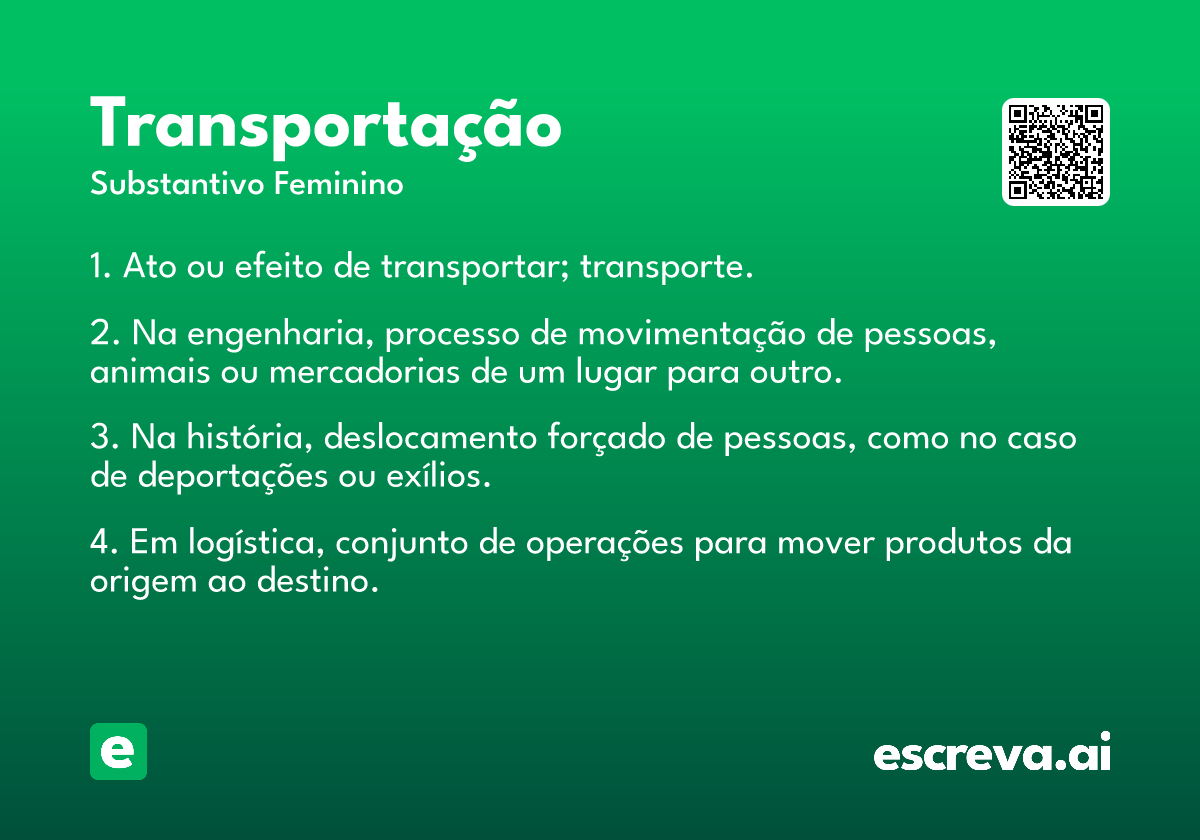 Transportação
Substantivo Feminino

1. Ato ou efeito de transportar; transporte.

2. Na engenharia, processo de movimentação de pessoas, animais ou mercadorias de um lugar para outro.

3. Na história, deslocamento forçado de pessoas, como no caso de deportações ou exílios.

4. Em logística, conjunto de operações para mover produtos da origem ao destino.

e

escreva.ai